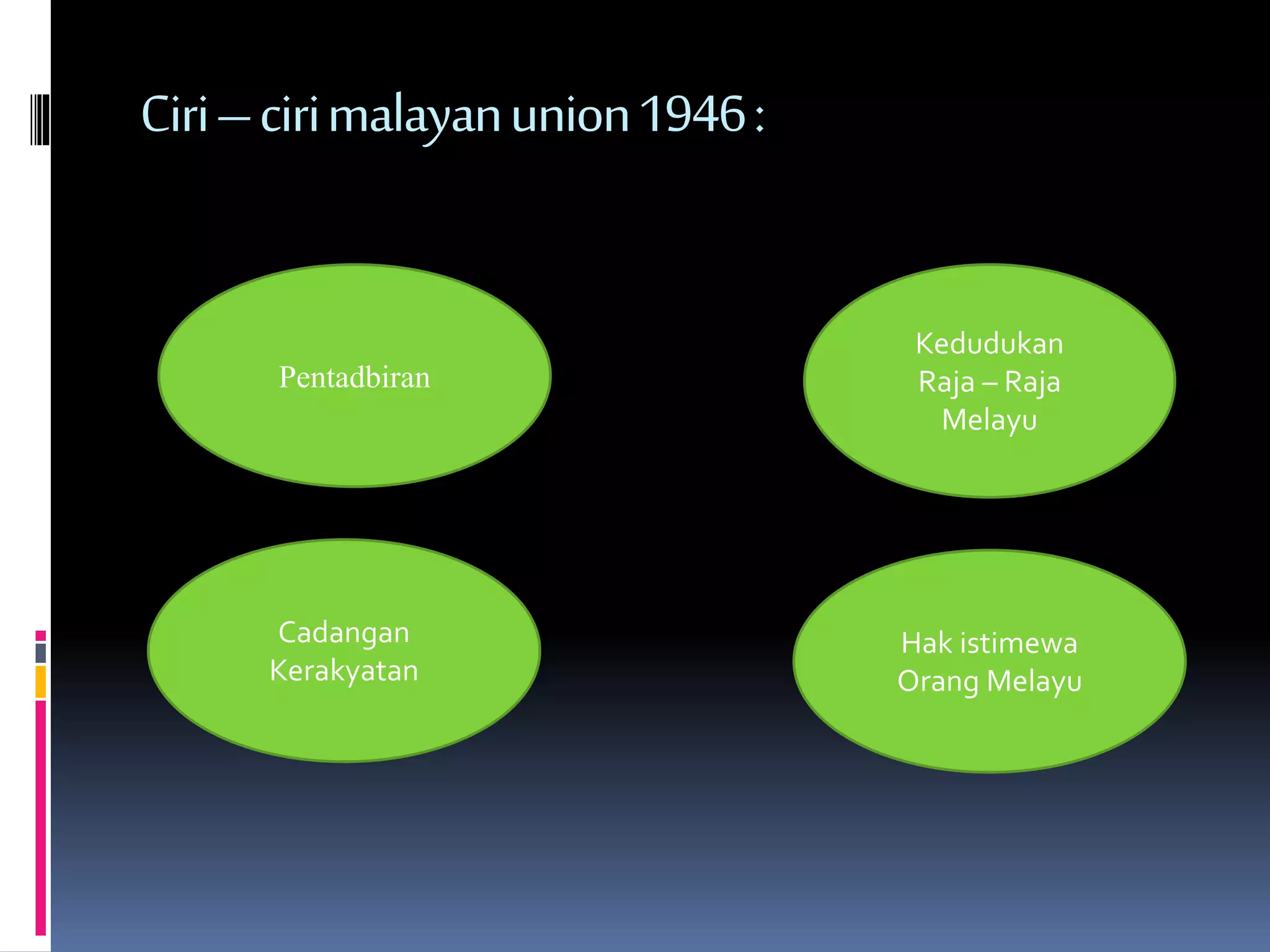 Ciri – ciri malayan union 1946 :

Pentadbiran

Kedudukan Raja – Raja Melayu

Cadangan Kerakyatan

Hak istimewa Orang Melayu